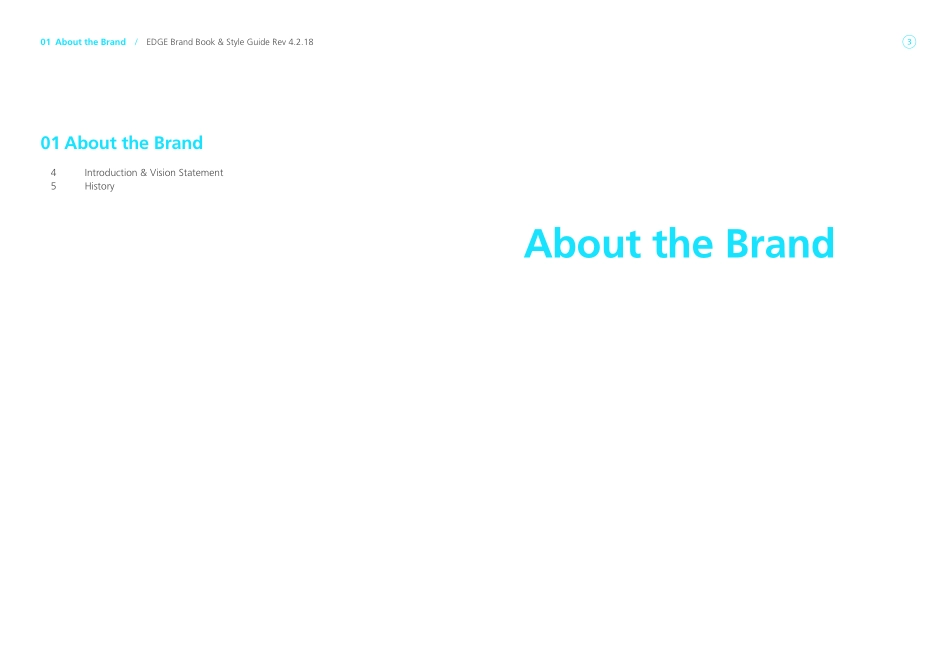 01 About the Brand / EDGE Brand Book & Style Guide Rev 4.2.18

3

01 About the Brand

4 Introduction & Vision Statement
5 History

About the Brand